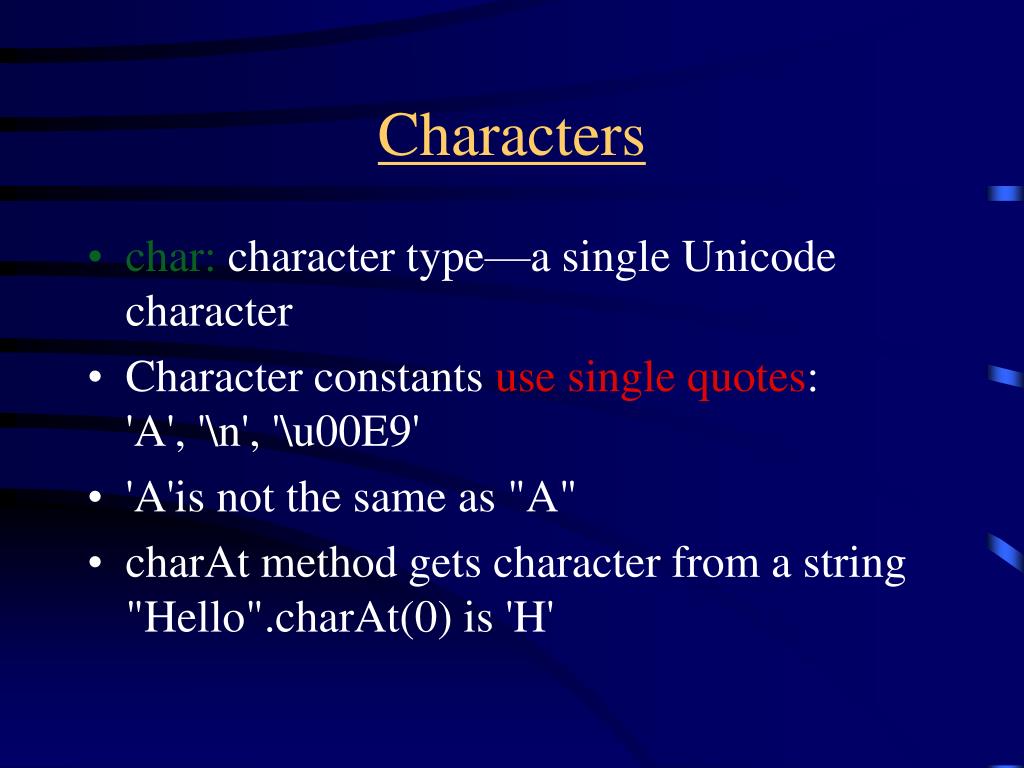 Characters

• char: character type—a single Unicode character
• Character constants use single quotes: 'A', '\n', '\u00E9'
• 'A'is not the same as "A"
• charAt method gets character from a string "Hello".charAt(0) is 'H'